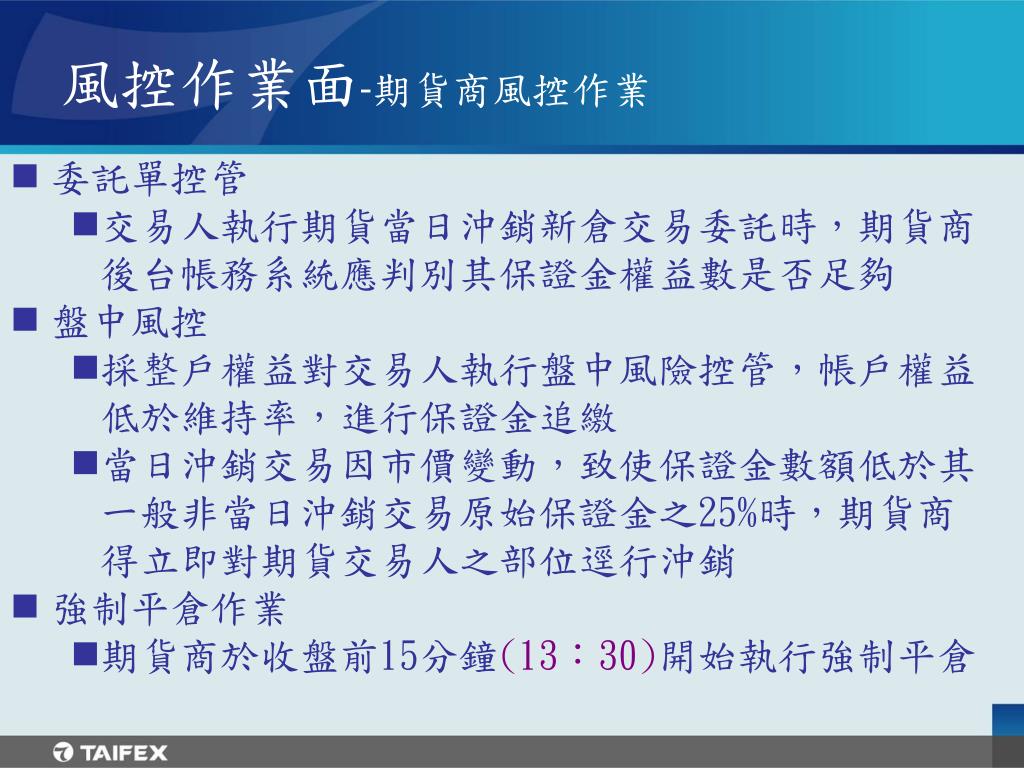 風控作業面-期貨商風控作業

■ 委託單控管

■交易人執行期貨當日沖銷新倉交易委託時，期貨商後台帳務系統應判別其保證金權益數是否足夠

■ 盤中風控

■採整戶權益對交易人執行盤中風險控管，帳戶權益低於維持率，進行保證金追繳

■當日沖銷交易因市價變動，致使保證金數額低於其一般非當日沖銷交易原始保證金之25%時，期貨商得立即對期貨交易人之部位逕行沖銷

■ 強制平倉作業

■期貨商於收盤前15分鐘(13：30)開始執行強制平倉

TAIFEX